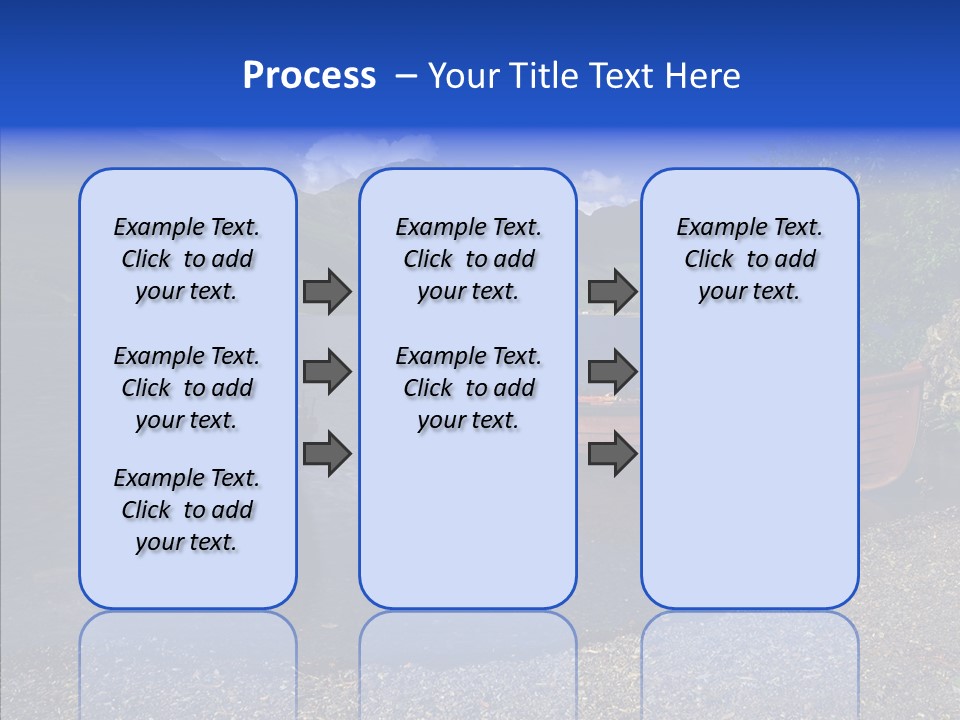 Process – Your Title Text Here

Example Text. Click to add your text.

Example Text. Click to add your text.

Example Text. Click to add your text.

Example Text. Click to add your text.

Example Text. Click to add your text.

Example Text. Click to add your text.